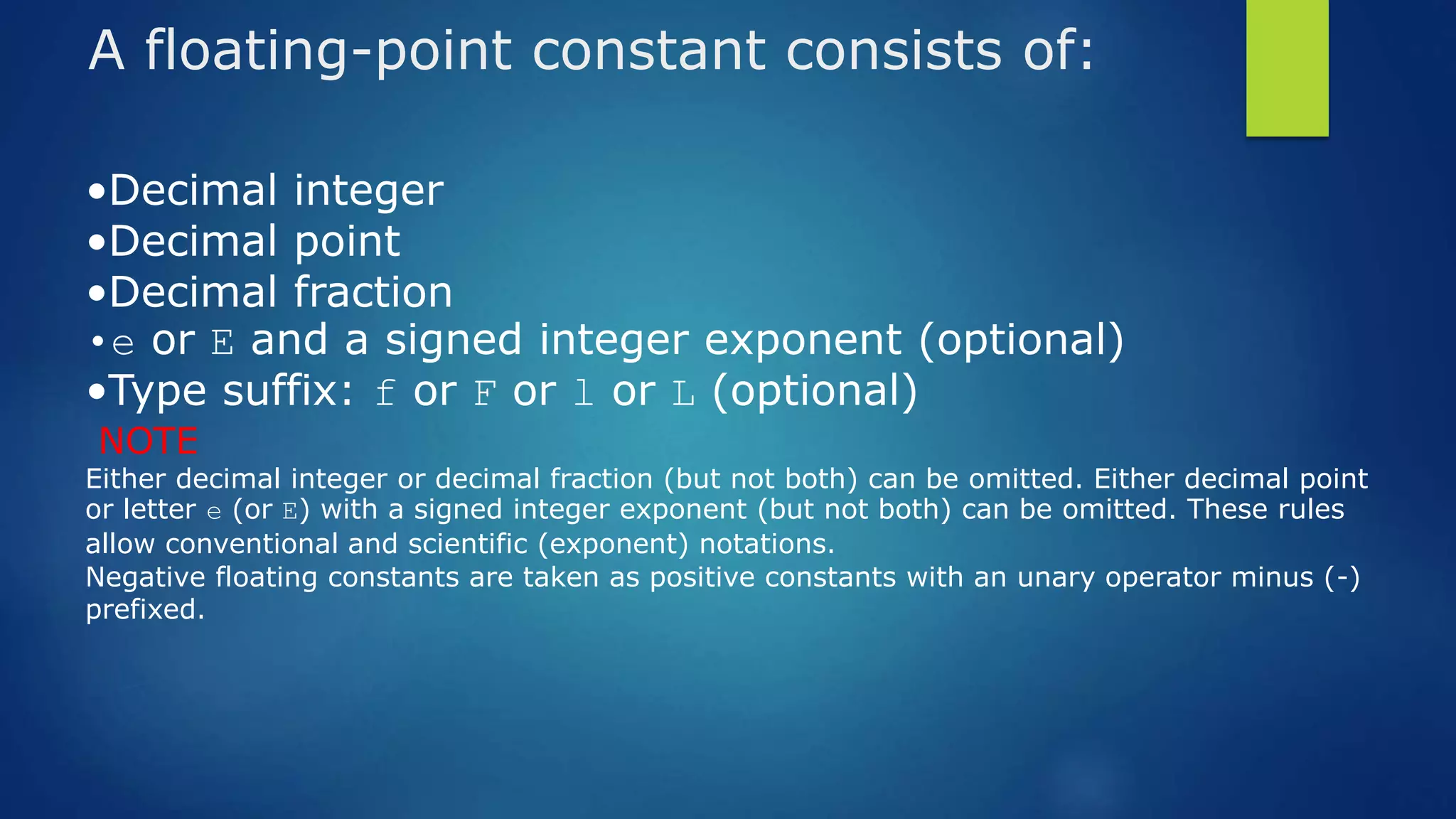 A floating-point constant consists of:

•Decimal integer
•Decimal point
•Decimal fraction
•e or E and a signed integer exponent (optional)
•Type suffix: f or F or l or L (optional)

NOTE
Either decimal integer or decimal fraction (but not both) can be omitted. Either decimal point or letter e (or E) with a signed integer exponent (but not both) can be omitted. These rules allow conventional and scientific (exponent) notations.
Negative floating constants are taken as positive constants with an unary operator minus (-) prefixed.